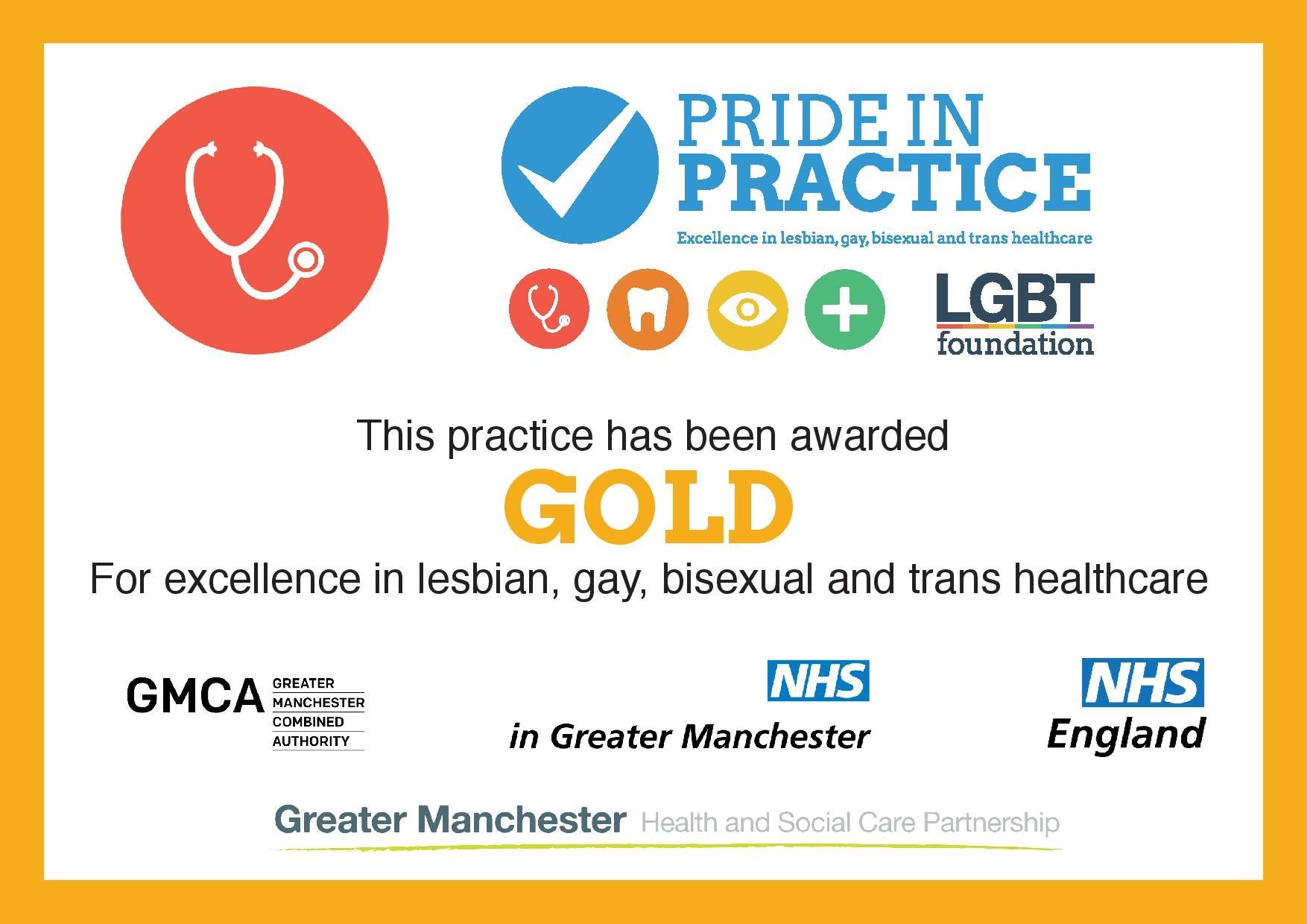 PRIDE IN PRACTICE

Excellence in lesbian, gay, bisexual and trans healthcare

LGBT foundation

This practice has been awarded

GOLD

For excellence in lesbian, gay, bisexual and trans healthcare

GMCA GREATER MANCHESTER COMBINED AUTHORITY

NHS in Greater Manchester

NHS England

Greater Manchester Health and Social Care Partnership